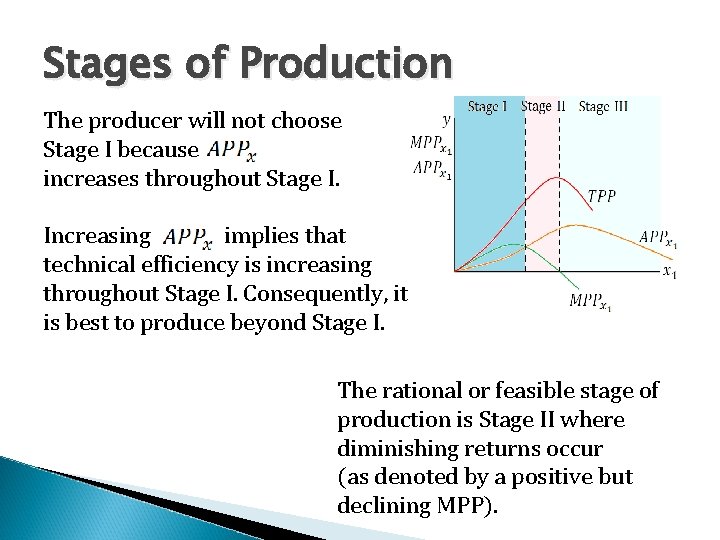 Stages of Production

The producer will not choose Stage I because $APP_x$ increases throughout Stage I.

Increasing $APP_x$ implies that technical efficiency is increasing throughout Stage I. Consequently, it is best to produce beyond Stage I.

Stage I Stage II Stage III

$y$
$MPP_{x_1}$
$APP_{x_1}$

$TPP$
$APP_{x_1}$
$x_1$
$MPP_{x_1}$

The rational or feasible stage of production is Stage II where diminishing returns occur (as denoted by a positive but declining MPP).